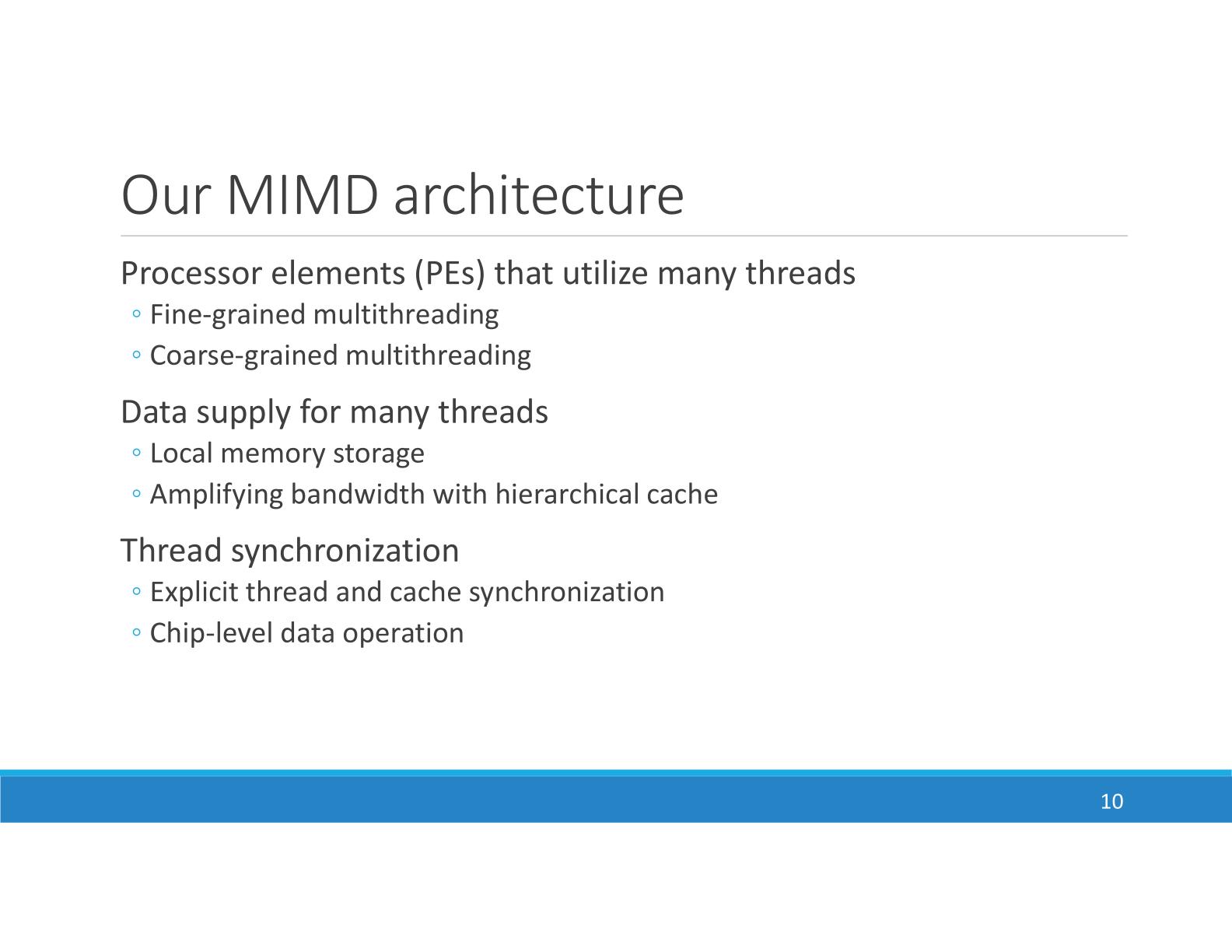 Our MIMD architecture

Processor elements (PEs) that utilize many threads
◦ Fine-grained multithreading
◦ Coarse-grained multithreading

Data supply for many threads
◦ Local memory storage
◦ Amplifying bandwidth with hierarchical cache

Thread synchronization
◦ Explicit thread and cache synchronization
◦ Chip-level data operation

10